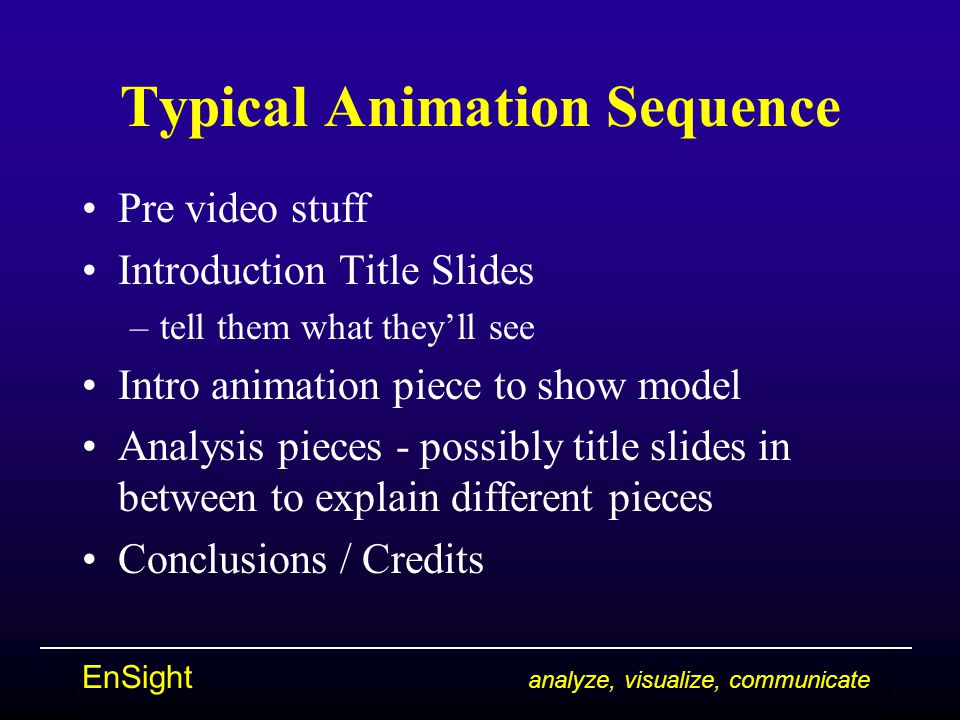 Typical Animation Sequence

• Pre video stuff
• Introduction Title Slides
  – tell them what they’ll see
• Intro animation piece to show model
• Analysis pieces - possibly title slides in between to explain different pieces
• Conclusions / Credits

EnSight

analyze, visualize, communicate